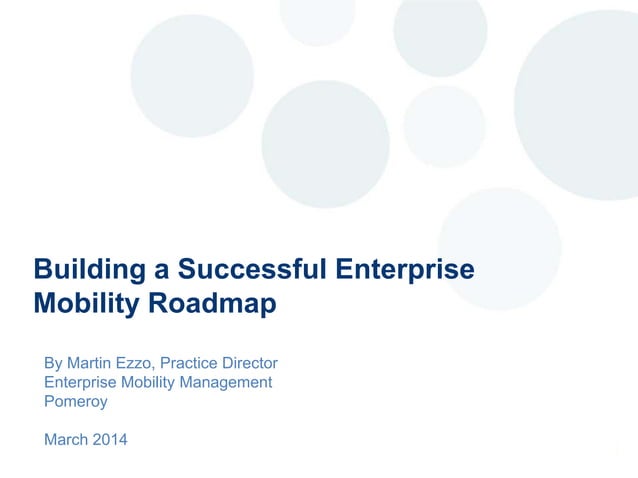 Building a Successful Enterprise Mobility Roadmap

By Martin Ezzo, Practice Director
Enterprise Mobility Management
Pomeroy

March 2014